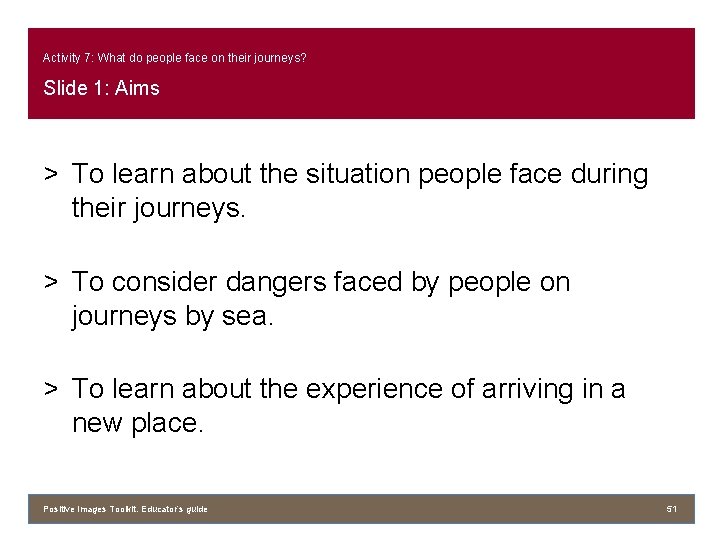 Activity 7: What do people face on their journeys?

Slide 1: Aims

> To learn about the situation people face during their journeys.

> To consider dangers faced by people on journeys by sea.

> To learn about the experience of arriving in a new place.

Positive Images Toolkit. Educator's guide

51